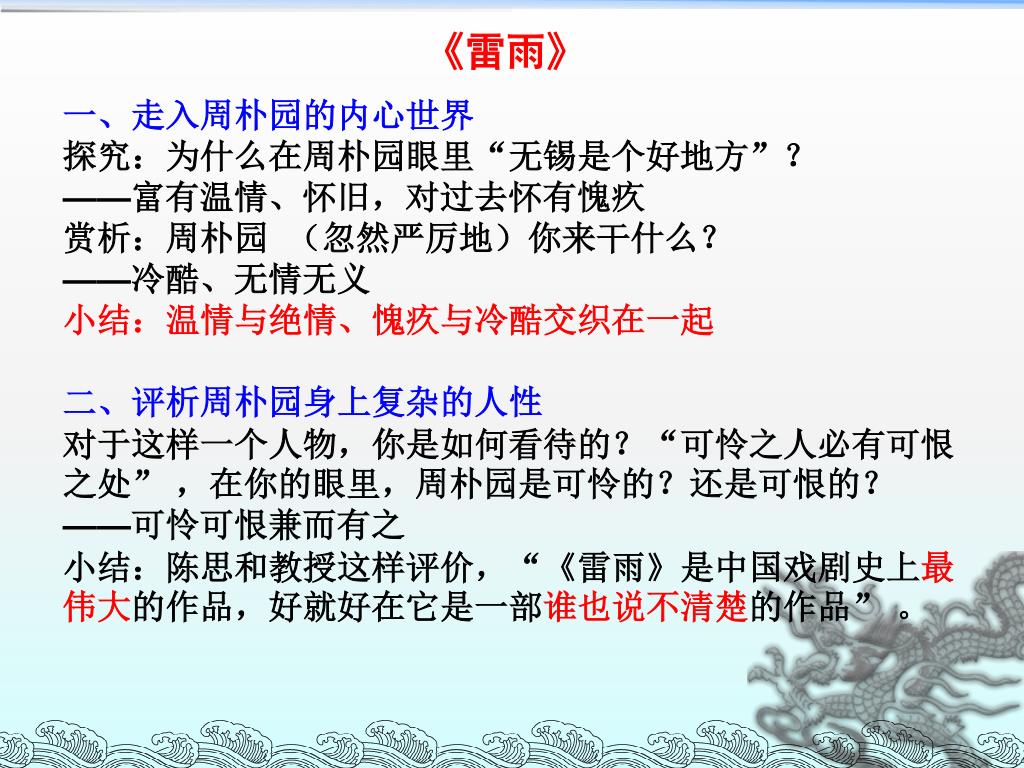 《雷雨》

一、走入周朴园的内心世界
探究：为什么在周朴园眼里“无锡是个好地方”？
——富有温情、怀旧，对过去怀有愧疚
赏析：周朴园 （忽然严厉地）你来干什么？
——冷酷、无情无义
小结：温情与绝情、愧疚与冷酷交织在一起

二、评析周朴园身上复杂的人性
对于这样一个人物，你是如何看待的？“可怜之人必有可恨之处”，在你的眼里，周朴园是可怜的？还是可恨的？
——可怜可恨兼而有之
小结：陈思和教授这样评价，“《雷雨》是中国戏剧史上最伟大的作品，好就好在它是一部谁也说不清楚的作品”。